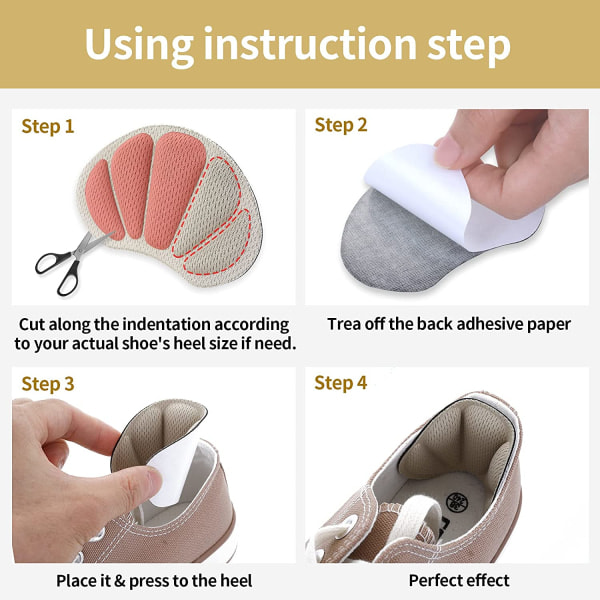 Using instruction step

Step 1

Cut along the indentation according to your actual shoe's heel size if need.

Step 2

Trea off the back adhesive paper

Step 3

Place it & press to the heel

Step 4

Perfect effect